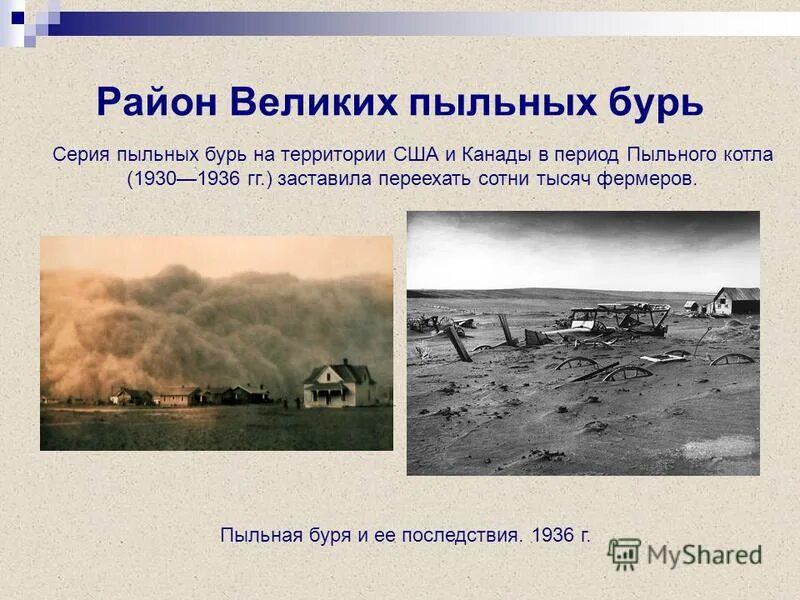 Район Великих пыльных бурь

Серия пыльных бурь на территории США и Канады в период Пыльного котла (1930—1936 гг.) заставила переехать сотни тысяч фермеров.

Пыльная буря и ее последствия. 1936 г.

MyShared